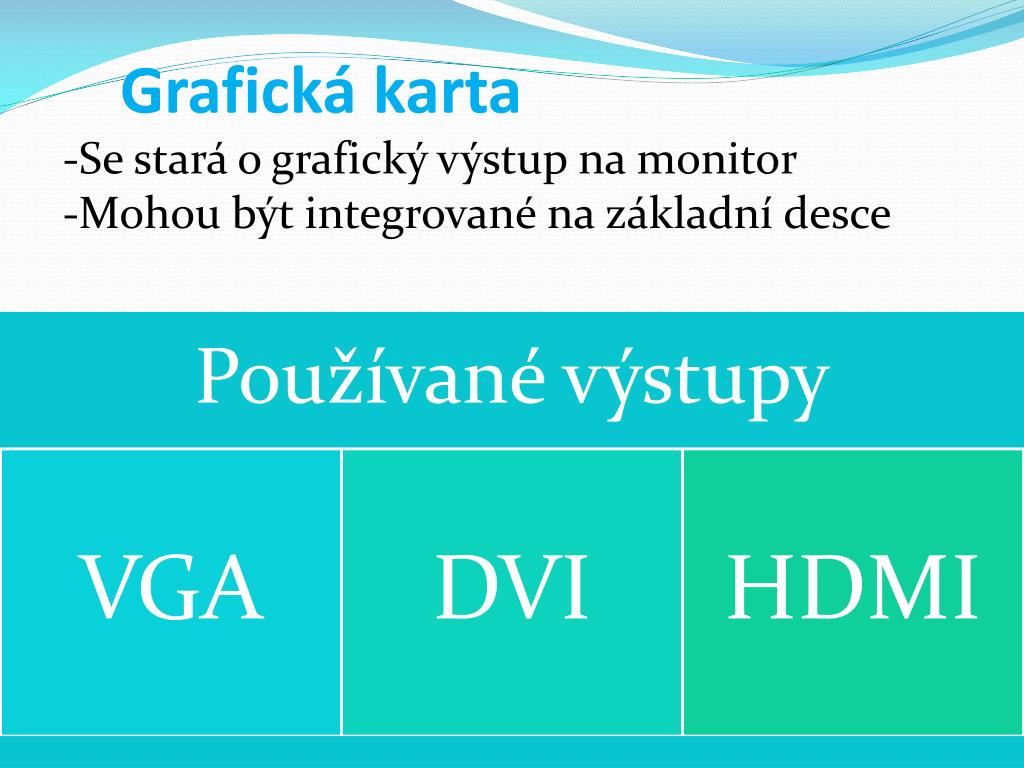 Grafická karta
-Se stará o grafický výstup na monitor
-Mohou být integrované na základní desce

Používané výstupy

VGA

DVI

HDMI